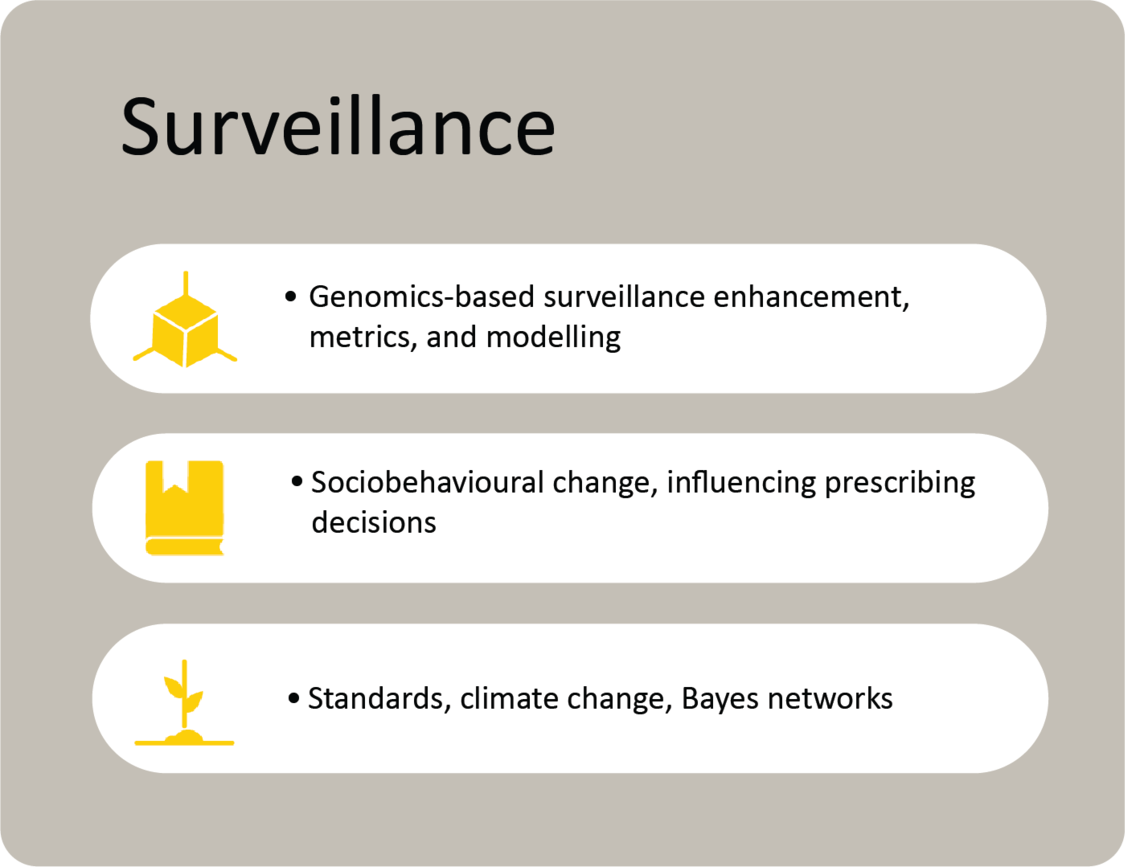 Surveillance

• Genomics-based surveillance enhancement, metrics, and modelling

• Sociobehavioural change, influencing prescribing decisions

• Standards, climate change, Bayes networks